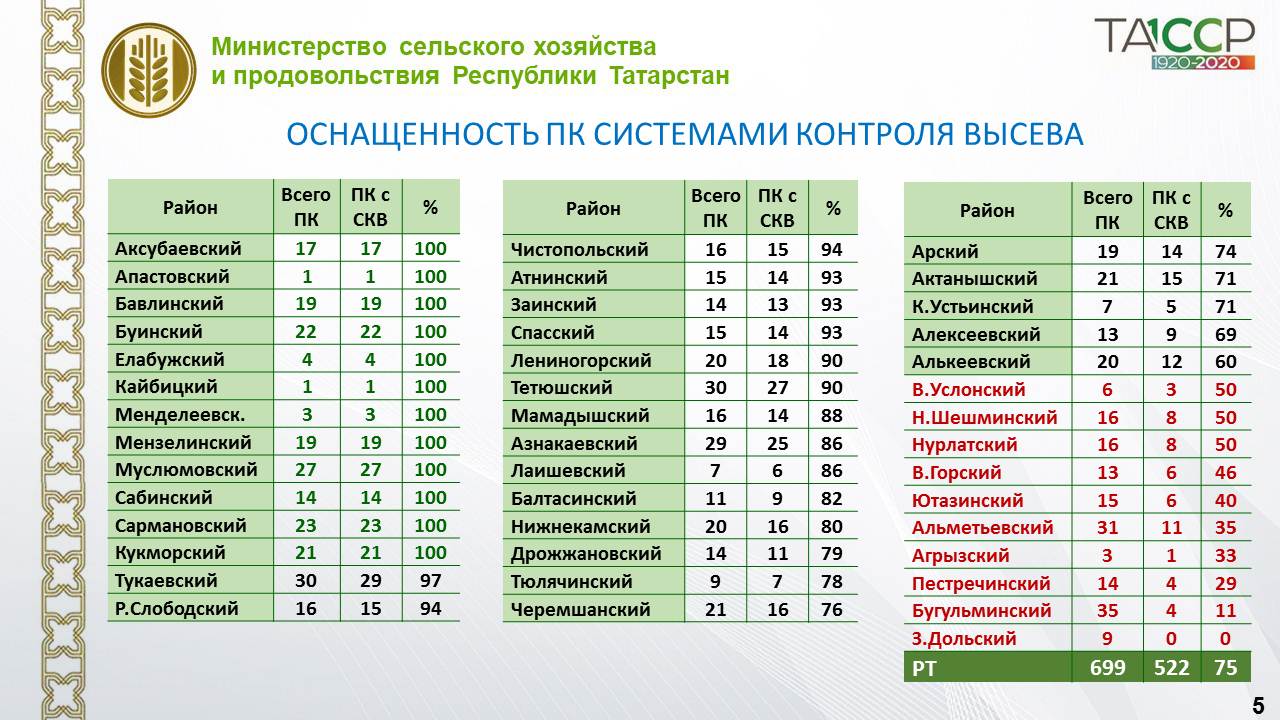 Министерство сельского хозяйства и продовольствия Республики Татарстан

ТАССР 1920-2020

ОСНАЩЕННОСТЬ ПК СИСТЕМАМИ КОНТРОЛЯ ВЫСЕВА

| Район | Всего ПК | ПК с СКВ | % |
|---|---|---|---|
| Аксубаевский | 17 | 17 | 100 |
| Апастовский | 1 | 1 | 100 |
| Бавлинский | 19 | 19 | 100 |
| Буинский | 22 | 22 | 100 |
| Елабужский | 4 | 4 | 100 |
| Кайбицкий | 1 | 1 | 100 |
| Менделеевск. | 3 | 3 | 100 |
| Мензелинский | 19 | 19 | 100 |
| Муслюмовский | 27 | 27 | 100 |
| Сабинский | 14 | 14 | 100 |
| Сармановский | 23 | 23 | 100 |
| Кукморский | 21 | 21 | 100 |
| Тукаевский | 30 | 29 | 97 |
| Р.Слободский | 16 | 15 | 94 |

| Район | Всего ПК | ПК с СКВ | % |
|---|---|---|---|
| Чистопольский | 16 | 15 | 94 |
| Атнинский | 15 | 14 | 93 |
| Заинский | 14 | 13 | 93 |
| Спасский | 15 | 14 | 93 |
| Лениногорский | 20 | 18 | 90 |
| Тетюшский | 30 | 27 | 90 |
| Мамадышский | 16 | 14 | 88 |
| Азнакаевский | 29 | 25 | 86 |
| Лаишевский | 7 | 6 | 86 |
| Балтасинский | 11 | 9 | 82 |
| Нижнекамский | 20 | 16 | 80 |
| Дрожжановский | 14 | 11 | 79 |
| Тюлячинский | 9 | 7 | 78 |
| Черемшанский | 21 | 16 | 76 |

| Район | Всего ПК | ПК с СКВ | % |
|---|---|---|---|
| Арский | 19 | 14 | 74 |
| Актанышский | 21 | 15 | 71 |
| К.Устьинский | 7 | 5 | 71 |
| Алексеевский | 13 | 9 | 69 |
| Алькеевский | 20 | 12 | 60 |
| В.Услонский | 6 | 3 | 50 |
| Н.Шешминский | 16 | 8 | 50 |
| Нурлатский | 16 | 8 | 50 |
| В.Горский | 13 | 6 | 46 |
| Ютазинский | 15 | 6 | 40 |
| Альметьевский | 31 | 11 | 35 |
| Агрызский | 3 | 1 | 33 |
| Пестречинский | 14 | 4 | 29 |
| Бугульминский | 35 | 4 | 11 |
| З.Дольский | 9 | 0 | 0 |
| РТ | 699 | 522 | 75 |

5